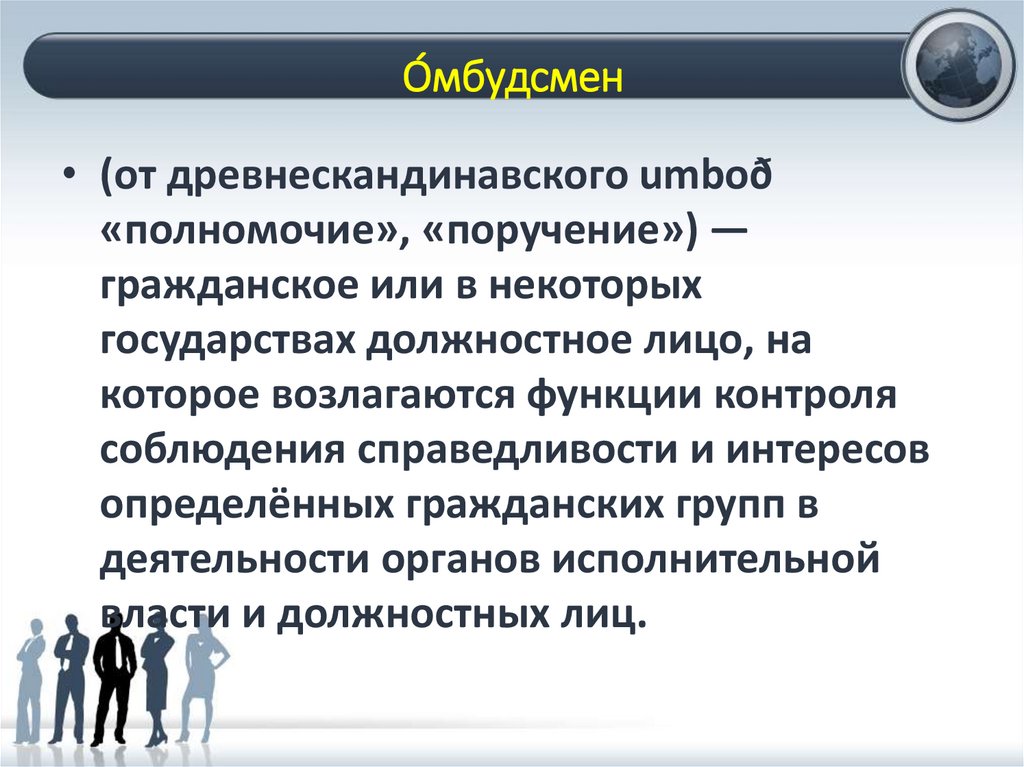 О́мбудсмен

• (от древнескандинавского umboð «полномочие», «поручение») — гражданское или в некоторых государствах должностное лицо, на которое возлагаются функции контроля соблюдения справедливости и интересов определённых гражданских групп в деятельности органов исполнительной власти и должностных лиц.